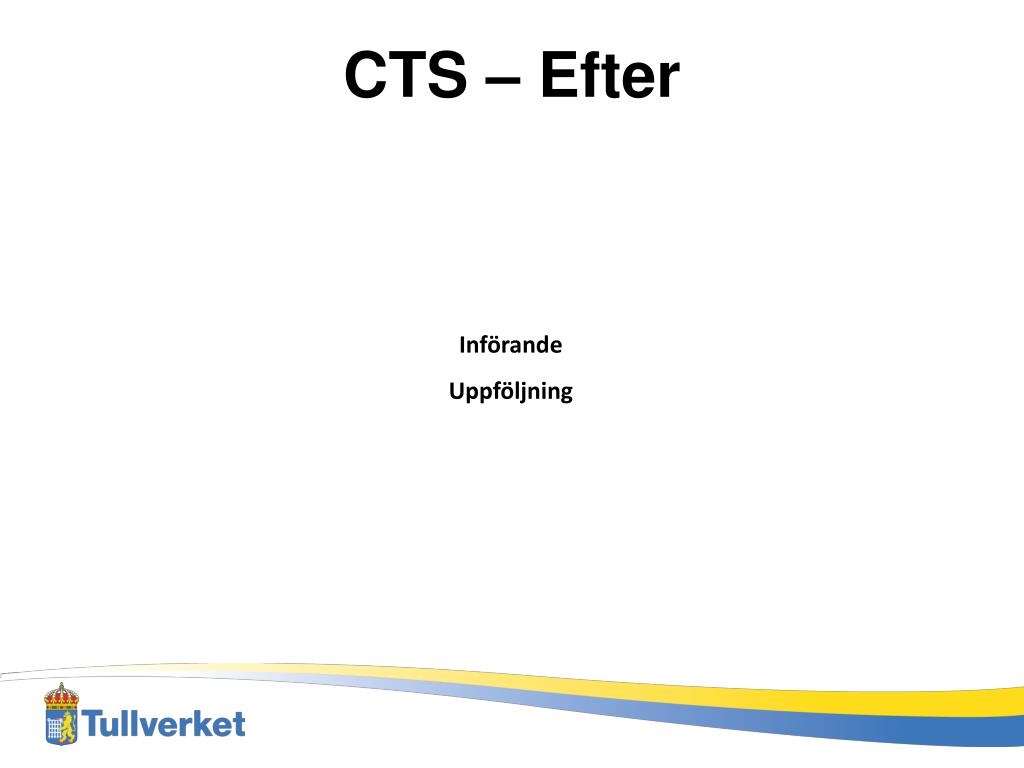 CTS – Efter

Införande

Uppföljning

Tullverket